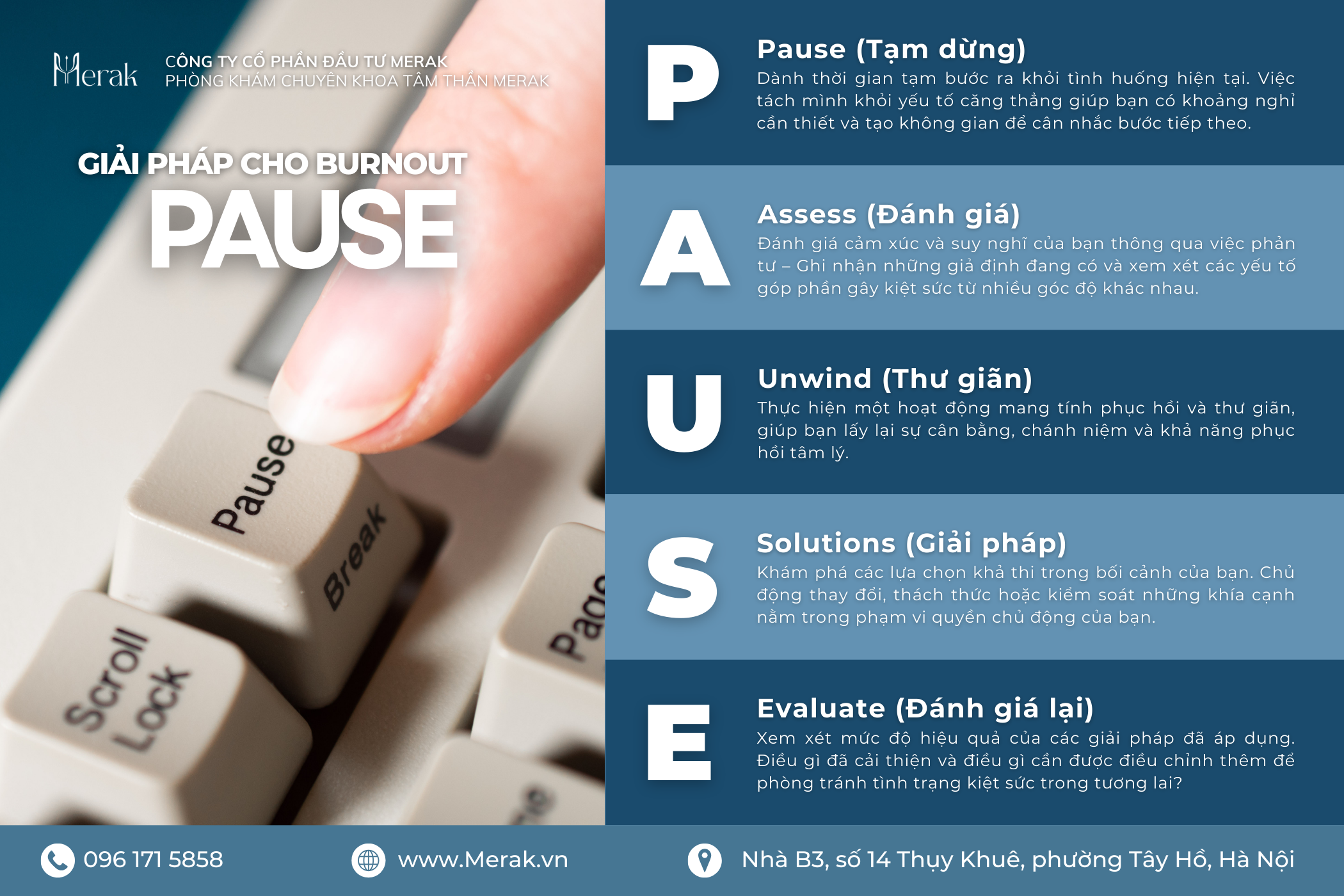 Merak
CÔNG TY CỔ PHẦN ĐẦU TƯ MERAK
PHÒNG KHÁM CHUYÊN KHOA TÂM THẦN MERAK

GIẢI PHÁP CHO BURNOUT
PAUSE

Pause
Break
Scroll Lock
Page

P
Pause (Tạm dừng)
Dành thời gian tạm bước ra khỏi tình huống hiện tại. Việc tách mình khỏi yếu tố căng thẳng giúp bạn có khoảng nghỉ cần thiết và tạo không gian để cân nhắc bước tiếp theo.

A
Assess (Đánh giá)
Đánh giá cảm xúc và suy nghĩ của bạn thông qua việc phản tư – Ghi nhận những giả định đang có và xem xét các yếu tố góp phần gây kiệt sức từ nhiều góc độ khác nhau.

U
Unwind (Thư giãn)
Thực hiện một hoạt động mang tính phục hồi và thư giãn, giúp bạn lấy lại sự cân bằng, chánh niệm và khả năng phục hồi tâm lý.

S
Solutions (Giải pháp)
Khám phá các lựa chọn khả thi trong bối cảnh của bạn. Chủ động thay đổi, thách thức hoặc kiểm soát những khía cạnh nằm trong phạm vi quyền chủ động của bạn.

E
Evaluate (Đánh giá lại)
Xem xét mức độ hiệu quả của các giải pháp đã áp dụng. Điều gì đã cải thiện và điều gì cần được điều chỉnh thêm để phòng tránh tình trạng kiệt sức trong tương lai?

096 171 5858
www.Merak.vn
Nhà B3, số 14 Thụy Khuê, phường Tây Hồ, Hà Nội